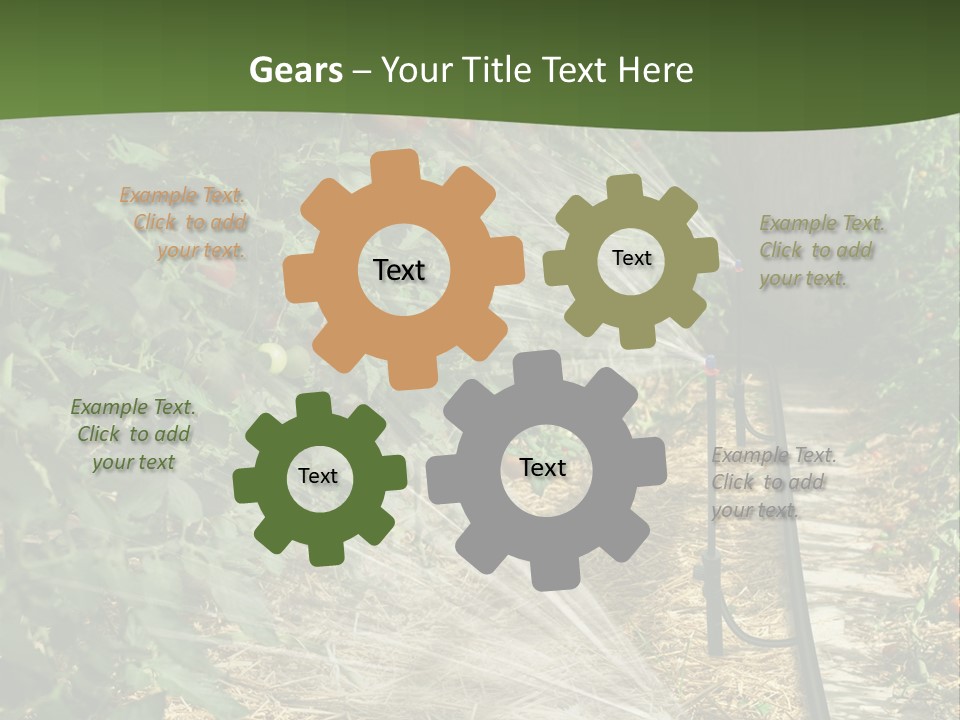 Gears – Your Title Text Here

Example Text. Click to add your text.

Text

Text

Example Text. Click to add your text.

Example Text. Click to add your text

Text

Text

Example Text. Click to add your text.